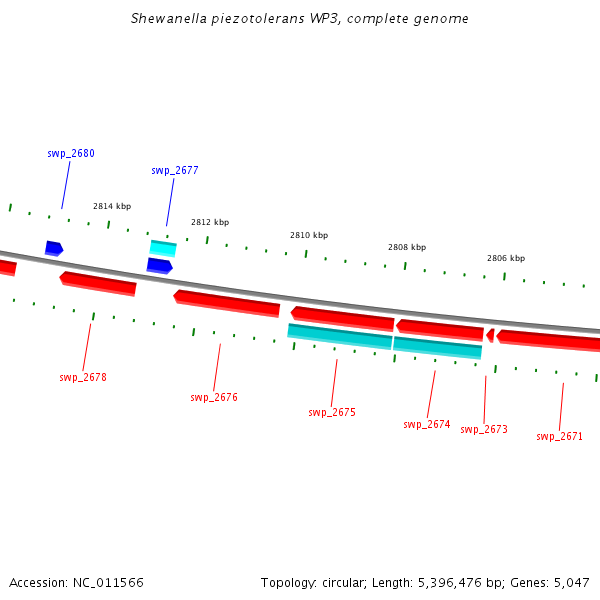 Shewanella piezotolerans WP3, complete genome

swp_2680

swp_2677

2814 kbp

2812 kbp

2810 kbp

2808 kbp

2806 kbp

swp_2678

swp_2676

swp_2675

swp_2674

swp_2673

swp_2671

Accession: NC_011566

Topology: circular; Length: 5,396,476 bp; Genes: 5,047